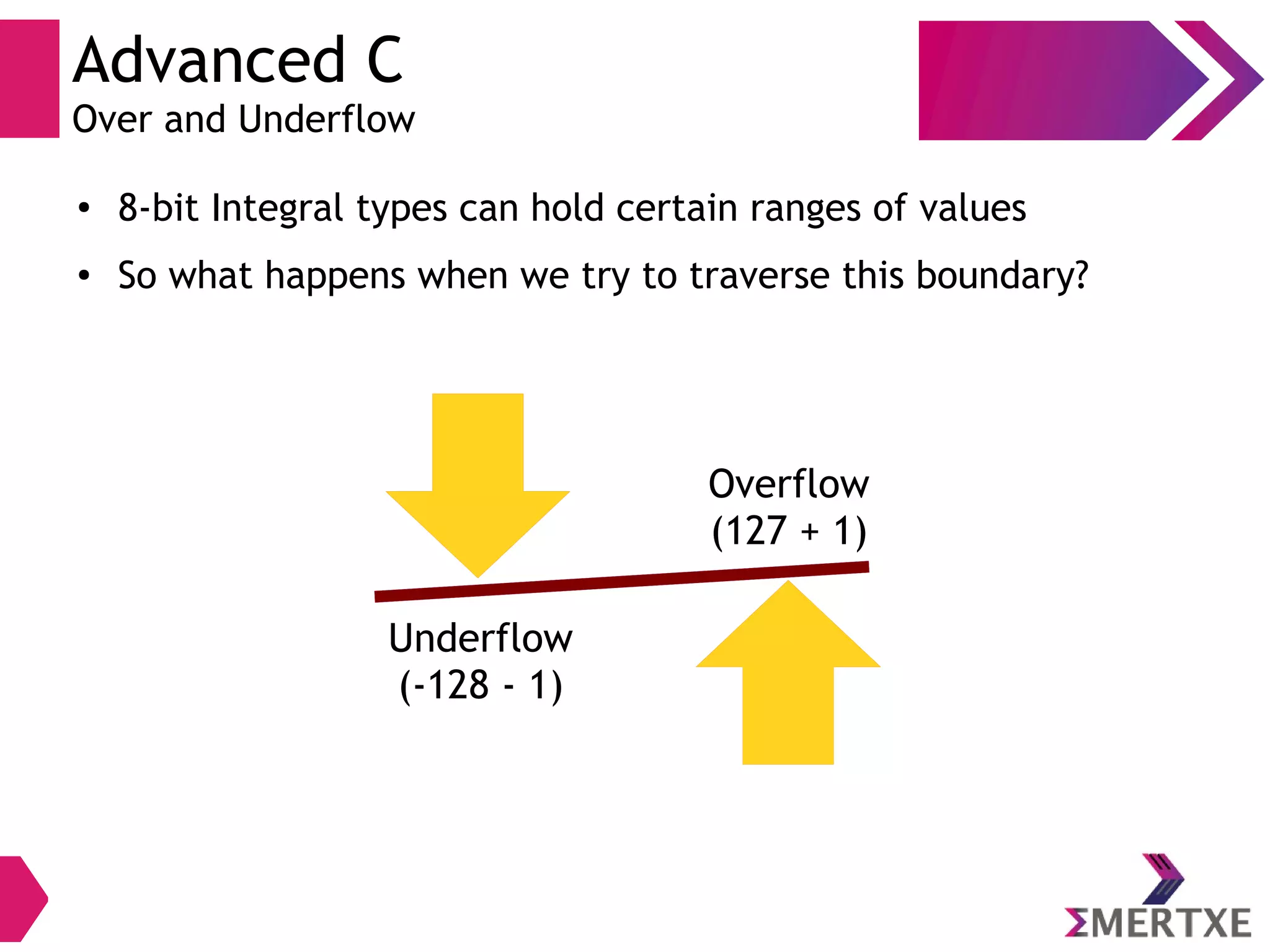 Advanced C
Over and Underflow

• 8-bit Integral types can hold certain ranges of values
• So what happens when we try to traverse this boundary?

Overflow
(127 + 1)

Underflow
(-128 - 1)

ΣMERTXE